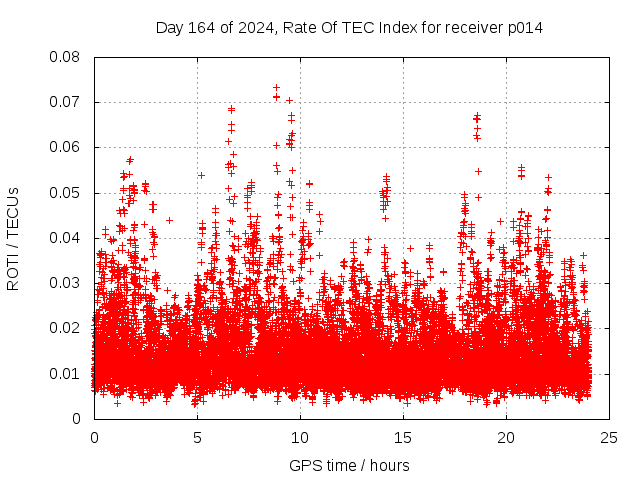 Day 164 of 2024, Rate Of TEC Index for receiver p014

ROTI / TECUs

0.08
0.07
0.06
0.05
0.04
0.03
0.02
0.01
0

0
5
10
15
20
25

GPS time / hours